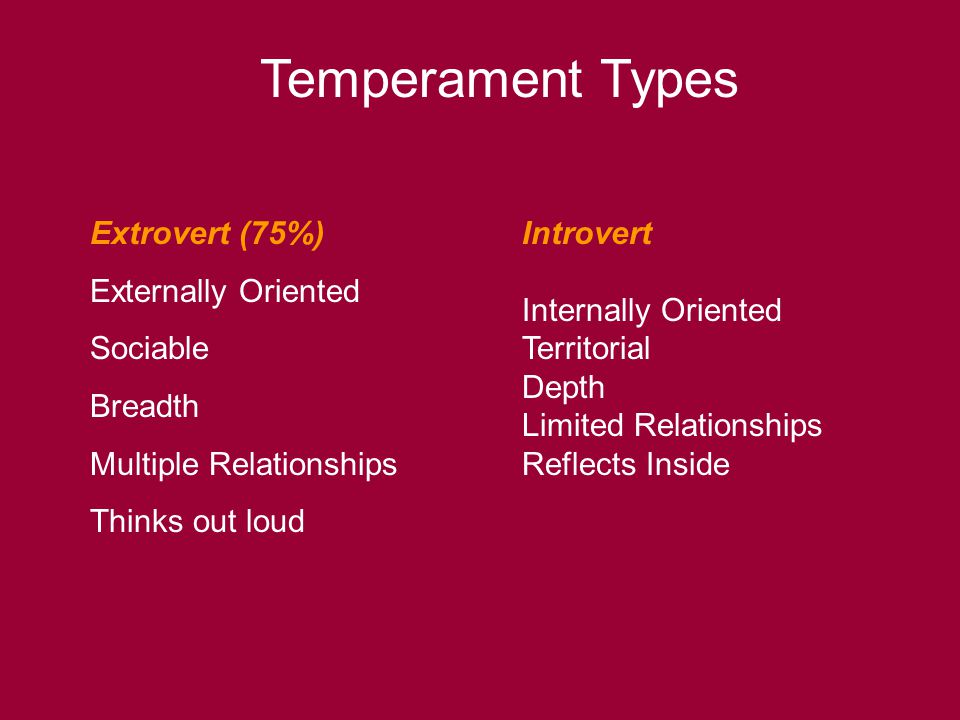 Temperament Types

Extrovert (75%)

Externally Oriented

Sociable

Breadth

Multiple Relationships

Thinks out loud

Introvert

Internally Oriented
Territorial
Depth
Limited Relationships
Reflects Inside